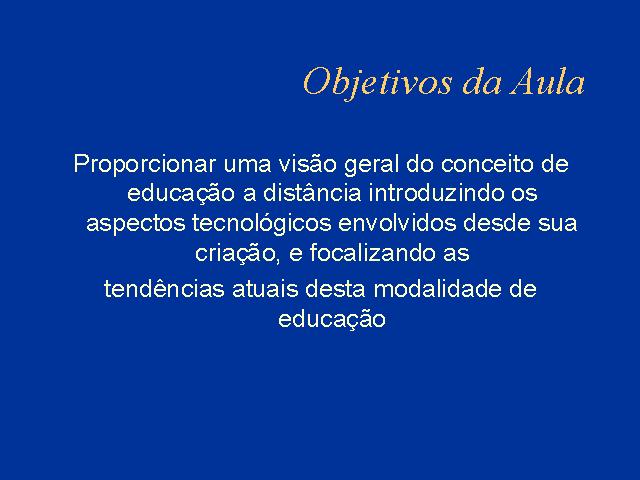 Objetivos da Aula

Proporcionar uma visão geral do conceito de educação a distância introduzindo os aspectos tecnológicos envolvidos desde sua criação, e focalizando as

tendências atuais desta modalidade de educação